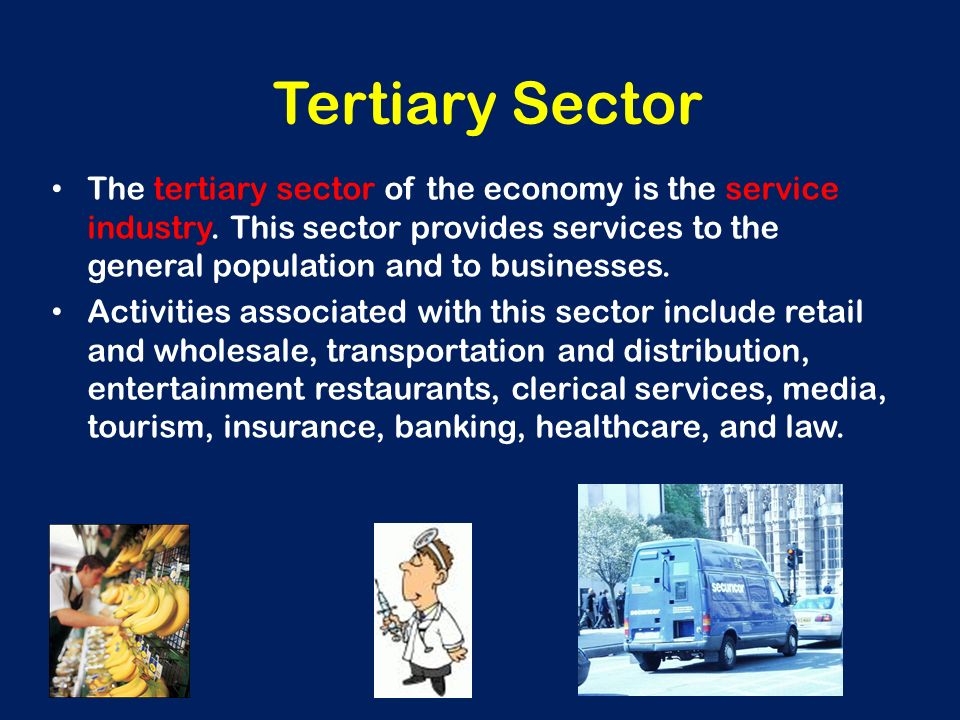 Tertiary Sector

• The tertiary sector of the economy is the service industry. This sector provides services to the general population and to businesses.

• Activities associated with this sector include retail and wholesale, transportation and distribution, entertainment restaurants, clerical services, media, tourism, insurance, banking, healthcare, and law.

securicor